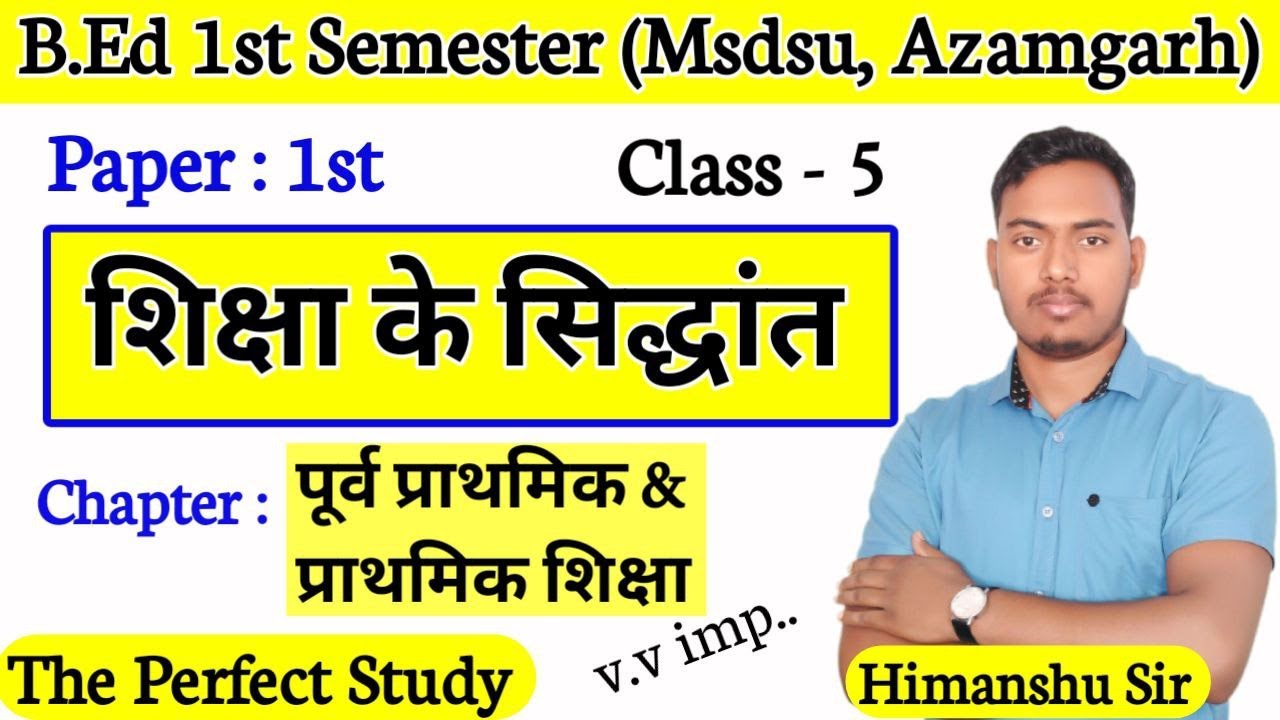 B.Ed 1st Semester (Msdsu, Azamgarh)

Paper : 1st

Class - 5

शिक्षा के सिद्धांत

Chapter : पूर्व प्राथमिक & प्राथमिक शिक्षा

The Perfect Study

v.v imp..

Himanshu Sir